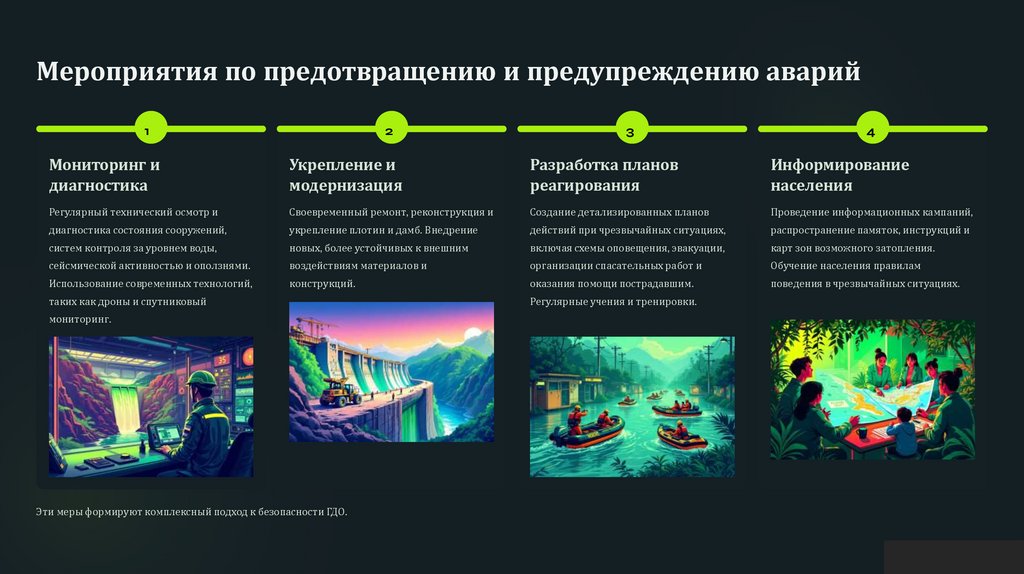 Мероприятия по предотвращению и предупреждению аварий

1

Мониторинг и диагностика

Регулярный технический осмотр и диагностика состояния сооружений, систем контроля за уровнем воды, сейсмической активностью и оползнями. Использование современных технологий, таких как дроны и спутниковый мониторинг.

2

Укрепление и модернизация

Своевременный ремонт, реконструкция и укрепление плотин и дамб. Внедрение новых, более устойчивых к внешним воздействиям материалов и конструкций.

3

Разработка планов реагирования

Создание детализированных планов действий при чрезвычайных ситуациях, включая схемы оповещения, эвакуации, организации спасательных работ и оказания помощи пострадавшим. Регулярные учения и тренировки.

4

Информирование населения

Проведение информационных кампаний, распространение памяток, инструкций и карт зон возможного затопления. Обучение населения правилам поведения в чрезвычайных ситуациях.

Эти меры формируют комплексный подход к безопасности ГДО.